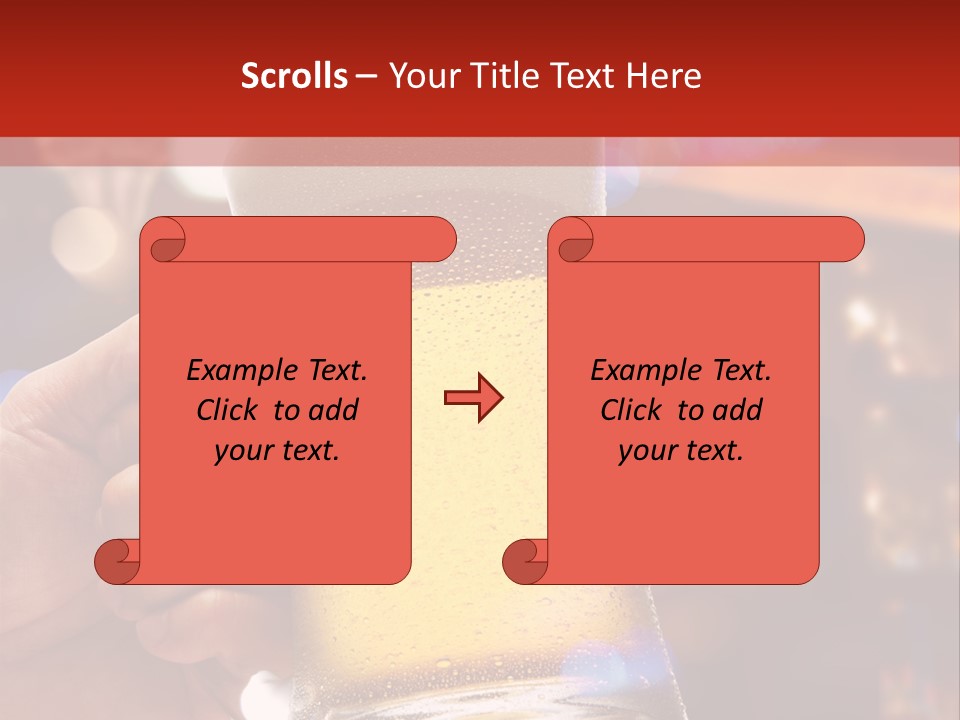 Scrolls – Your Title Text Here

Example Text. Click to add your text.

Example Text. Click to add your text.